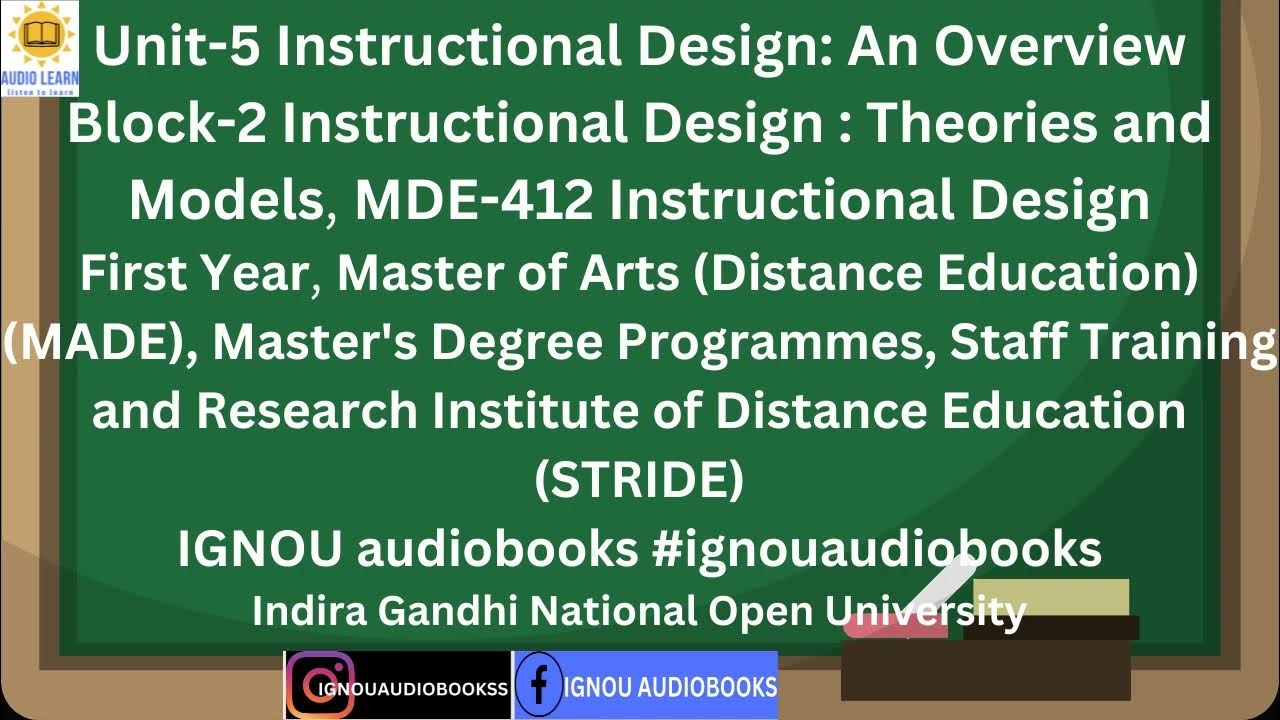 AUDIO LEARN
listen to learn

Unit-5 Instructional Design: An Overview
Block-2 Instructional Design : Theories and Models, MDE-412 Instructional Design
First Year, Master of Arts (Distance Education) (MADE), Master's Degree Programmes, Staff Training and Research Institute of Distance Education (STRIDE)
IGNOU audiobooks #ignouaudiobooks
Indira Gandhi National Open University

IGNOUAUDIOBOOKSS
IGNOU AUDIOBOOKS